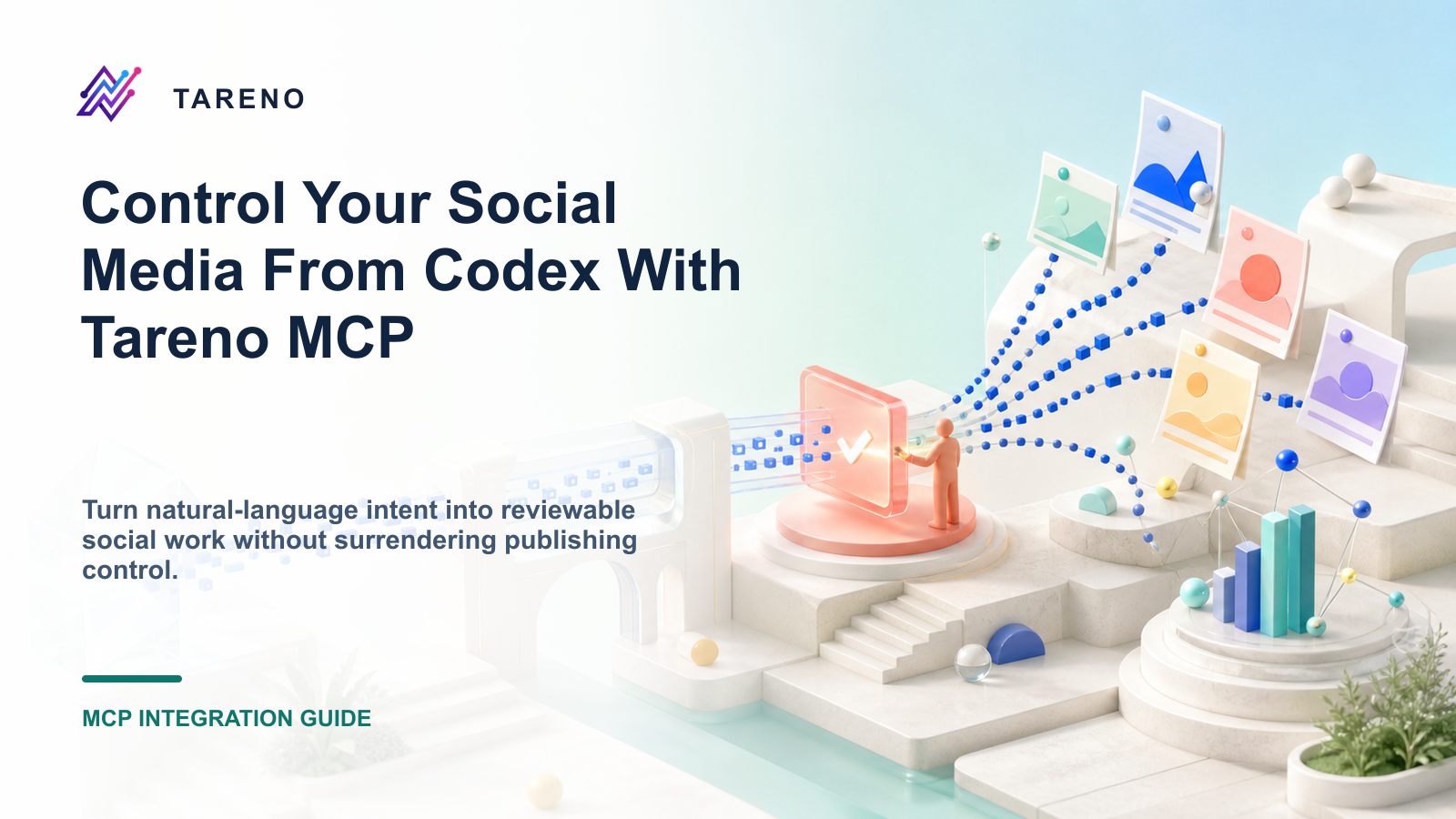 TARENO

Control Your Social Media From Codex With Tareno MCP

Turn natural-language intent into reviewable social work without surrendering publishing control.

MCP INTEGRATION GUIDE